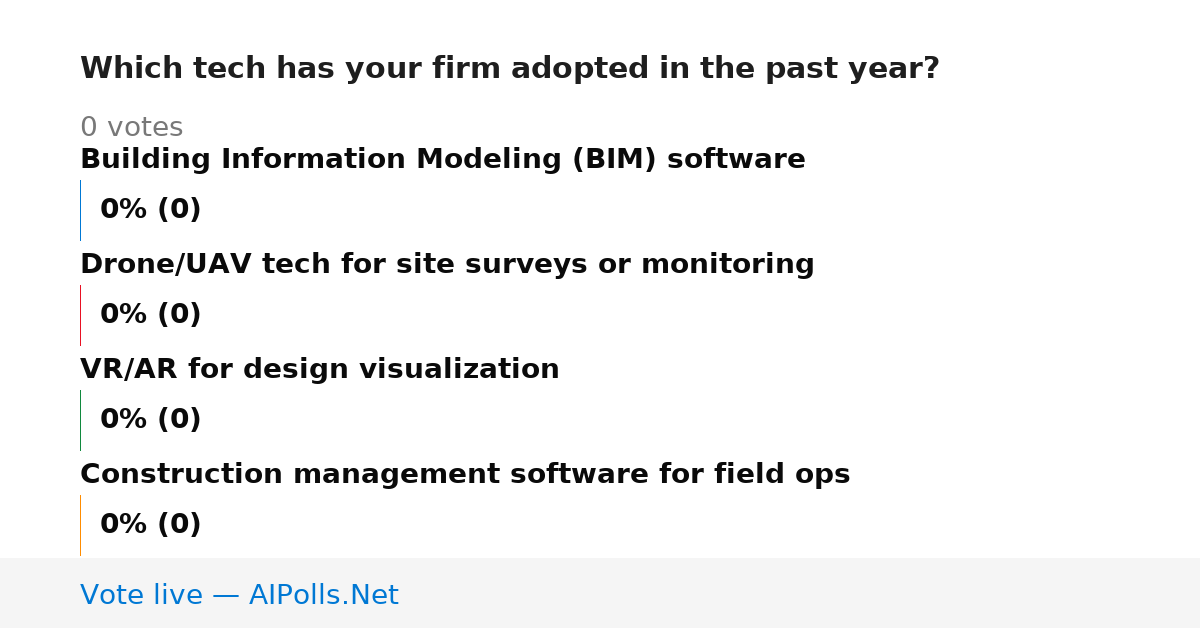 Which tech has your firm adopted in the past year?

0 votes

Building Information Modeling (BIM) software

0% (0)

Drone/UAV tech for site surveys or monitoring

0% (0)

VR/AR for design visualization

0% (0)

Construction management software for field ops

0% (0)

Vote live — AIPolls.Net